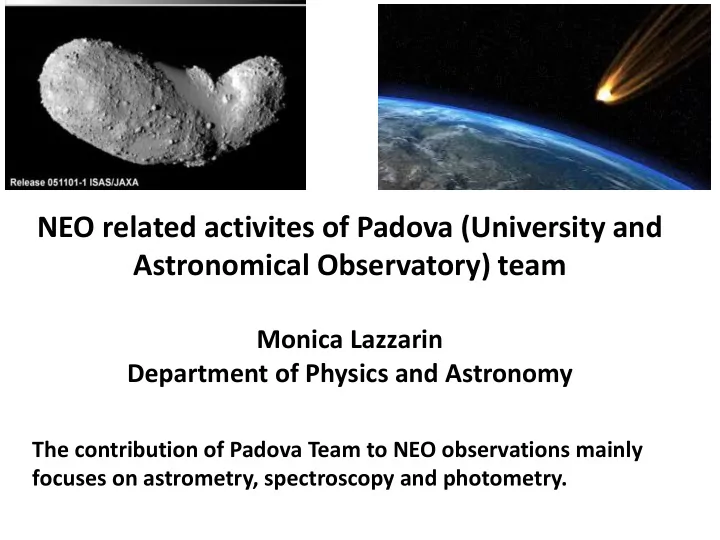 Release 051101-1 ISAS/JAXA

NEO related activites of Padova (University and Astronomical Observatory) team

Monica Lazzarin
Department of Physics and Astronomy

The contribution of Padova Team to NEO observations mainly focuses on astrometry, spectroscopy and photometry.